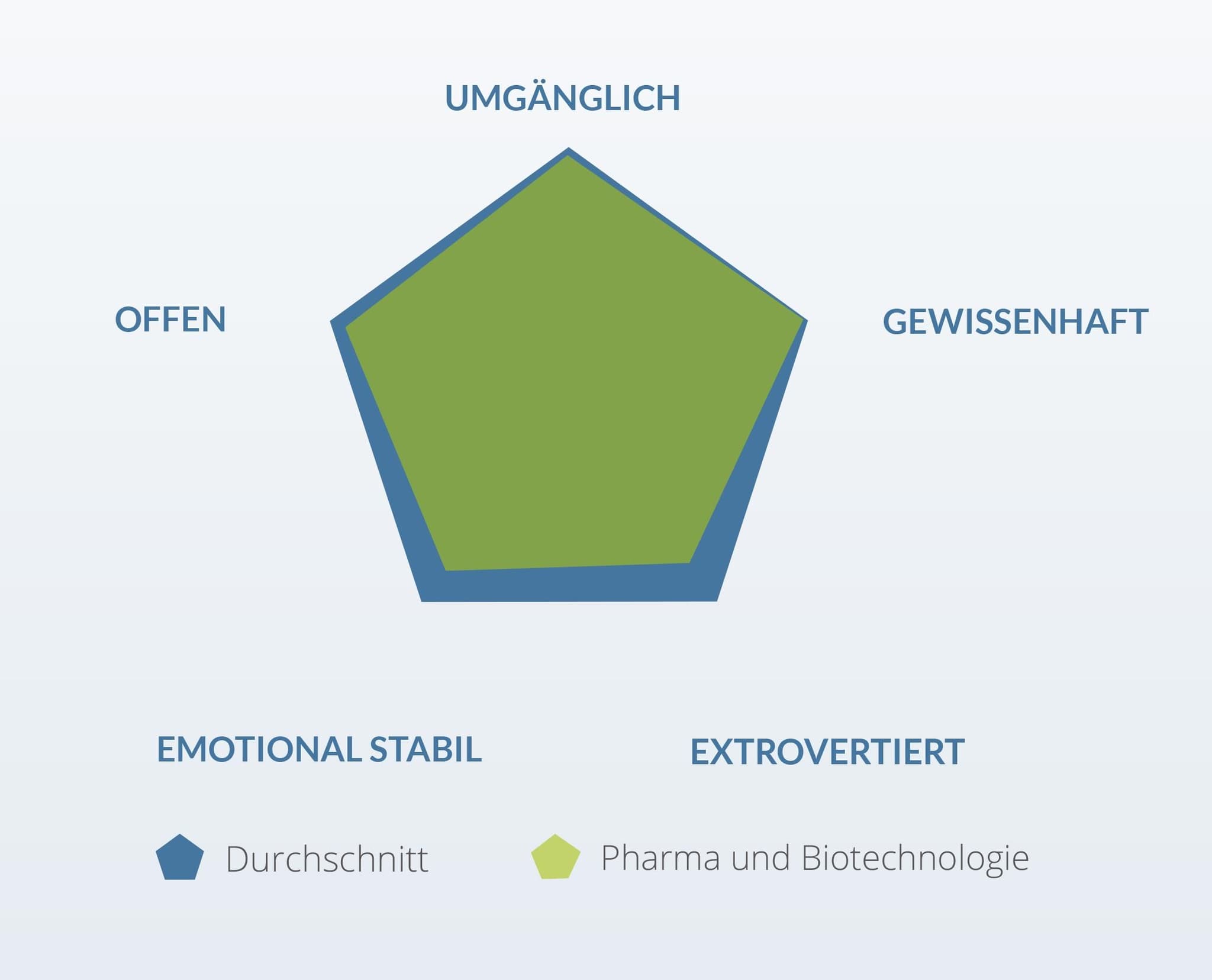 UMGÄNGLICH

OFFEN

GEWISSENHAFT

EMOTIONAL STABIL

EXTROVERTIERT

Durchschnitt

Pharma und Biotechnologie